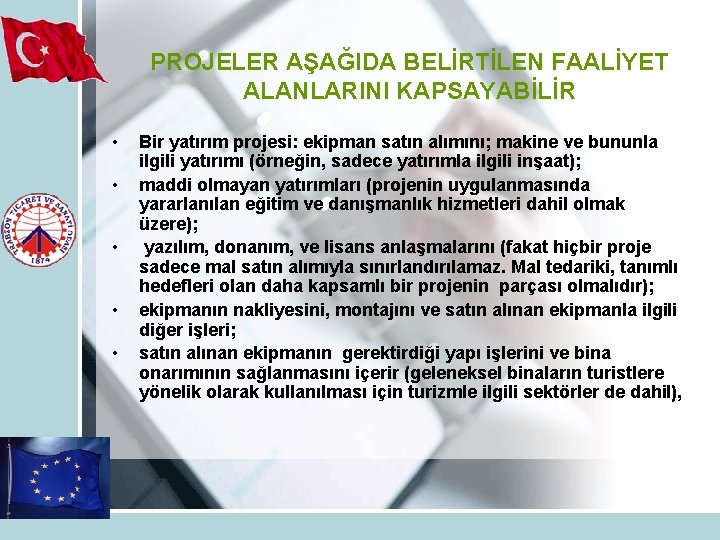 PROJELER AŞAĞIDA BELİRTİLEN FAALİYET ALANLARINI KAPSAYABİLİR

• Bir yatırım projesi: ekipman satın alımını; makine ve bununla ilgili yatırımı (örneğin, sadece yatırımla ilgili inşaat);
• maddi olmayan yatırımları (projenin uygulanmasında yararlanılan eğitim ve danışmanlık hizmetleri dahil olmak üzere);
• yazılım, donanım, ve lisans anlaşmalarını (fakat hiçbir proje sadece mal satın alımıyla sınırlandırılamaz. Mal tedariki, tanımlı hedefleri olan daha kapsamlı bir projenin parçası olmalıdır);
• ekipmanın nakliyesini, montajını ve satın alınan ekipmanla ilgili diğer işleri;
• satın alınan ekipmanın gerektirdiği yapı işlerini ve bina onarımının sağlanmasını içerir (geleneksel binaların turistlere yönelik olarak kullanılması için turizmle ilgili sektörler de dahil),

TRABZON TİCARET VE SANAYİ ODASI
1874